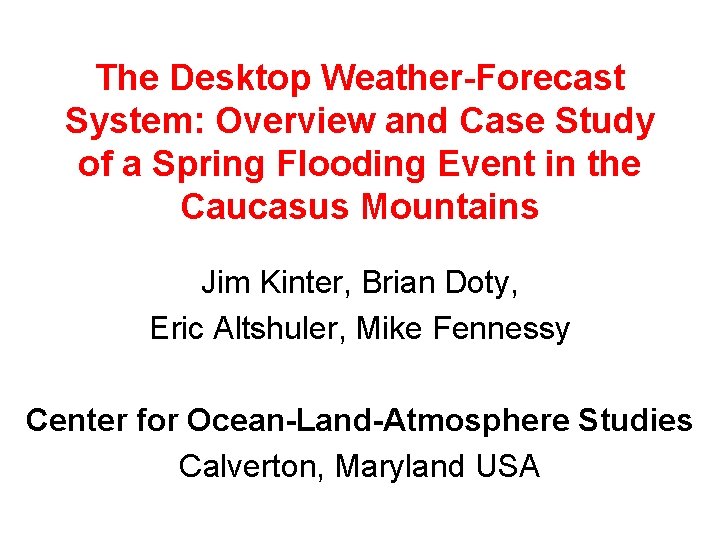 The Desktop Weather-Forecast System: Overview and Case Study of a Spring Flooding Event in the Caucasus Mountains

Jim Kinter, Brian Doty,
Eric Altshuler, Mike Fennessy

Center for Ocean-Land-Atmosphere Studies
Calverton, Maryland USA